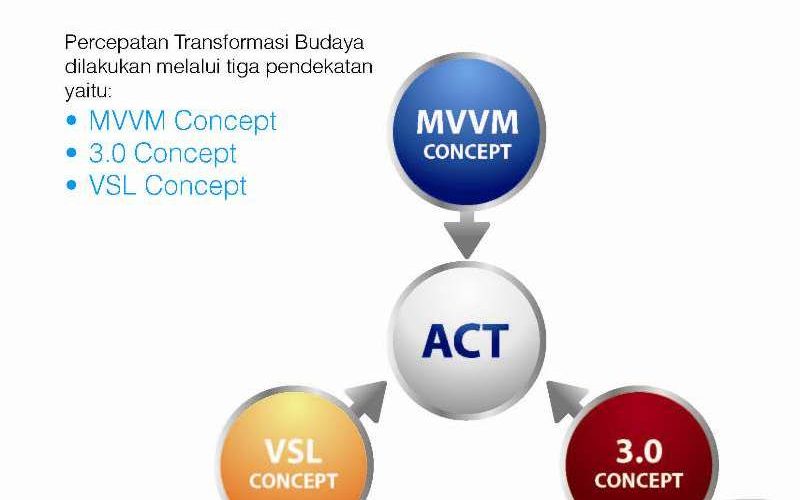 Percepatan Transformasi Budaya dilakukan melalui tiga pendekatan yaitu:

• MVVM Concept
• 3.0 Concept
• VSL Concept

MVVM
CONCEPT

ACT

VSL
CONCEPT

3.0
CONCEPT